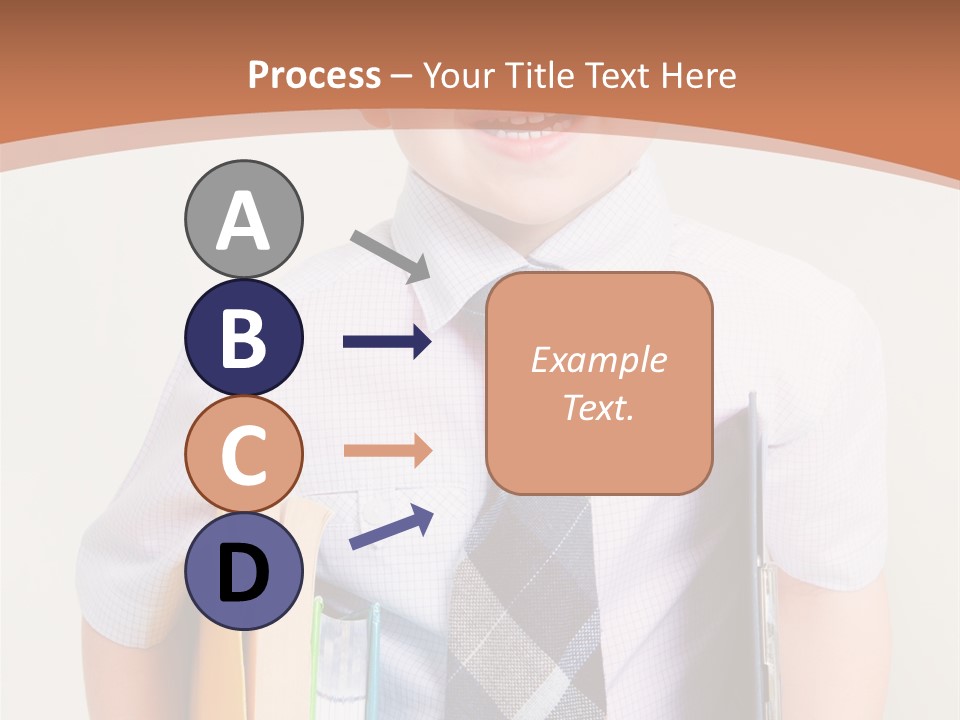 Process – Your Title Text Here

A

B

C

D

Example Text.